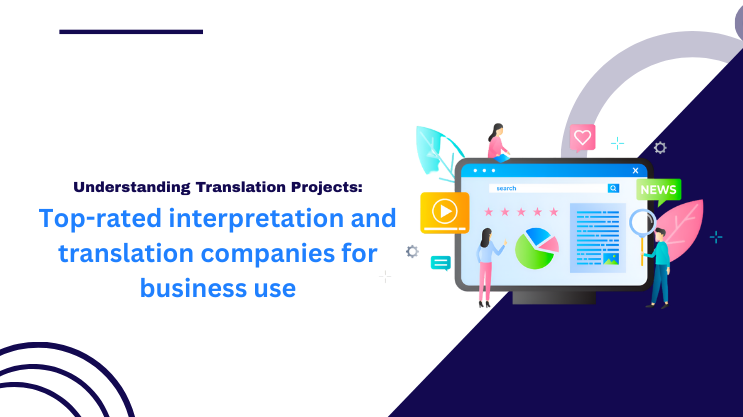 Understanding Translation Projects:

Top-rated interpretation and translation companies for business use

search

NEWS